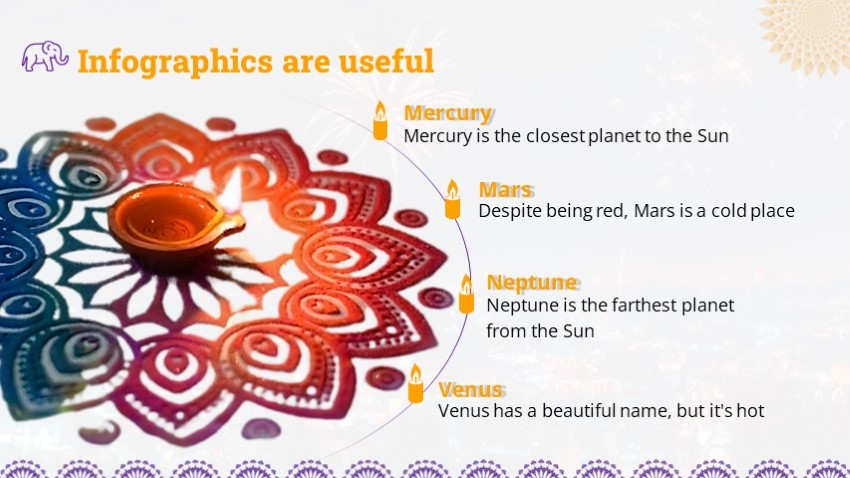 Infographics are useful

Mercury
Mercury is the closest planet to the Sun

Mars
Despite being red, Mars is a cold place

Neptune
Neptune is the farthest planet from the Sun

Venus
Venus has a beautiful name, but it's hot